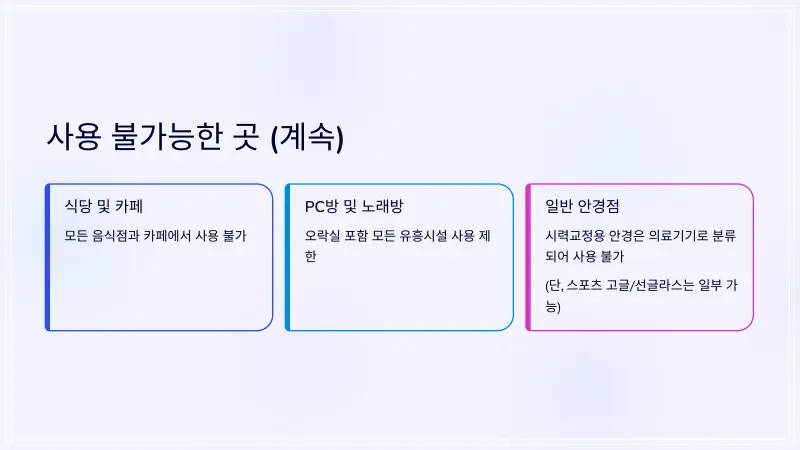 사용 불가능한 곳 (계속)

식당 및 카페

모든 음식점과 카페에서 사용 불가

PC방 및 노래방

오락실 포함 모든 유흥시설 사용 제한

일반 안경점

시력교정용 안경은 의료기기로 분류되어 사용 불가

(단, 스포츠 고글/선글라스는 일부 가능)